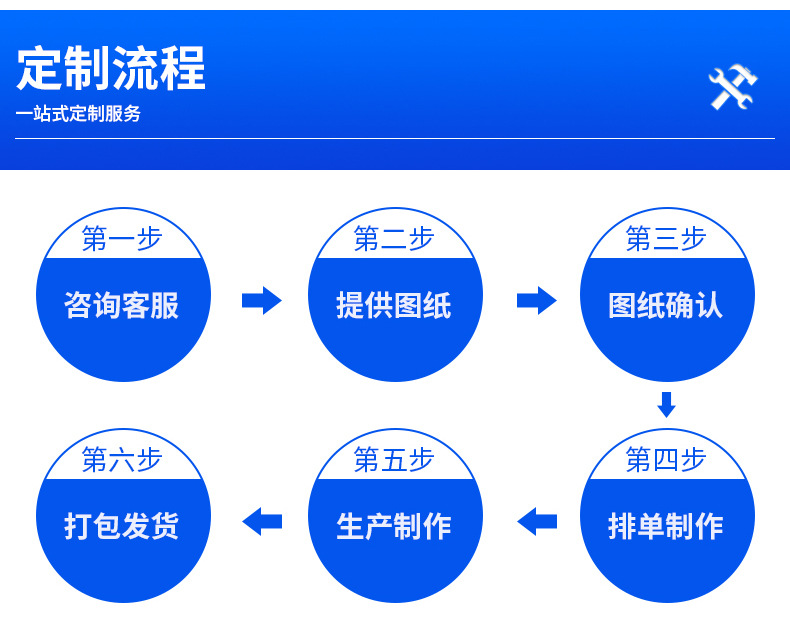 定制流程
一站式定制服务

第一步
咨询客服

第二步
提供图纸

第三步
图纸确认

第四步
排单制作

第五步
生产制作

第六步
打包发货